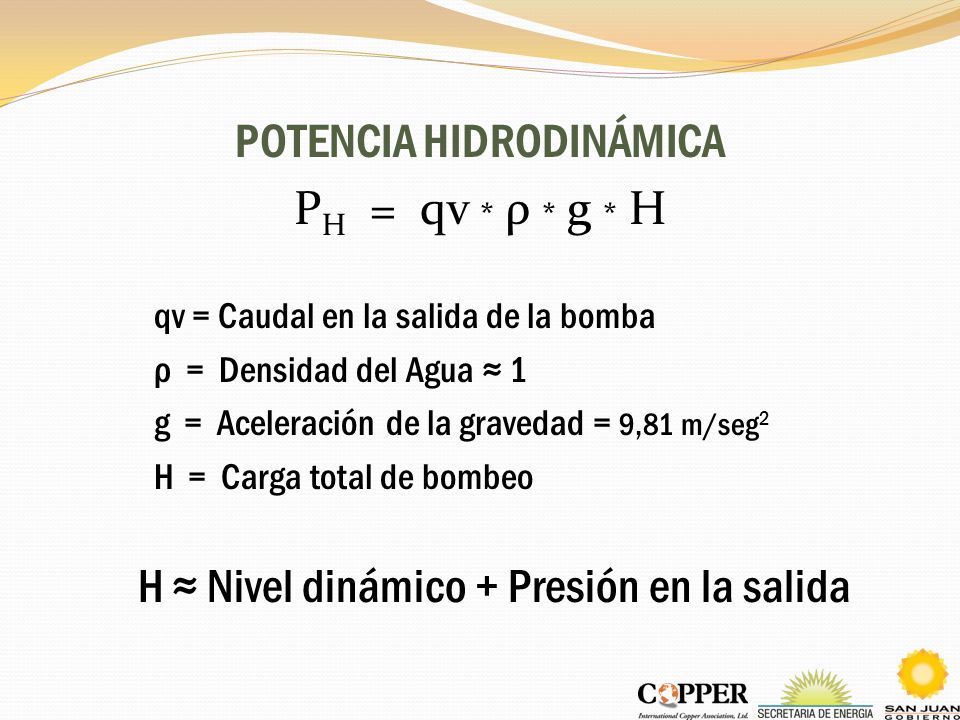 POTENCIA HIDRODINÁMICA

$P_H = qv * \rho * g * H$

qv = Caudal en la salida de la bomba

ρ = Densidad del Agua ≈ 1

g = Aceleración de la gravedad = 9,81 m/seg$^2$

H = Carga total de bombeo

H ≈ Nivel dinámico + Presión en la salida

COPPER
International Copper Association, Ltd.

SECRETARIA DE ENERGIA

SAN JUAN
GOBIERNO